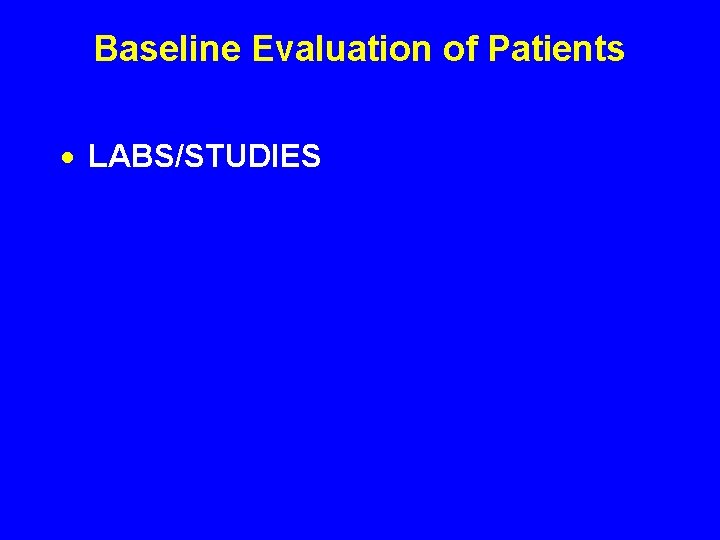 Baseline Evaluation of Patients

• LABS/STUDIES